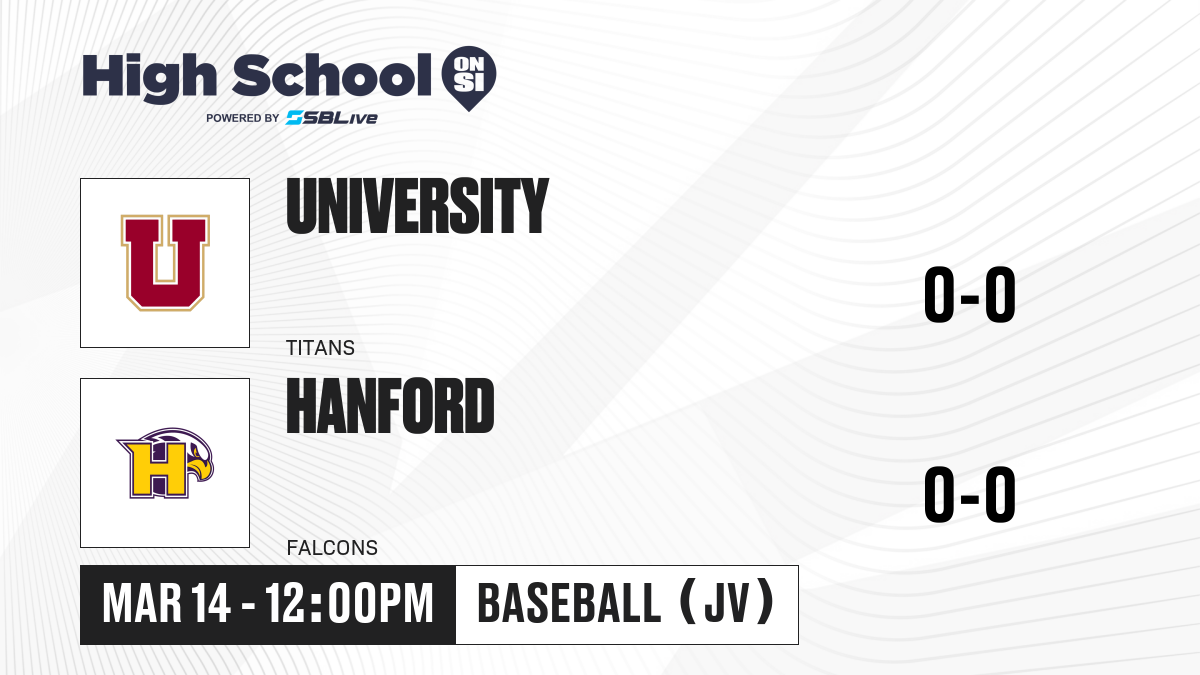 High School ON SI
POWERED BY SBLive

U

UNIVERSITY

TITANS

0-0

H

HANFORD

FALCONS

0-0

MAR 14 - 12:00PM

BASEBALL (JV)